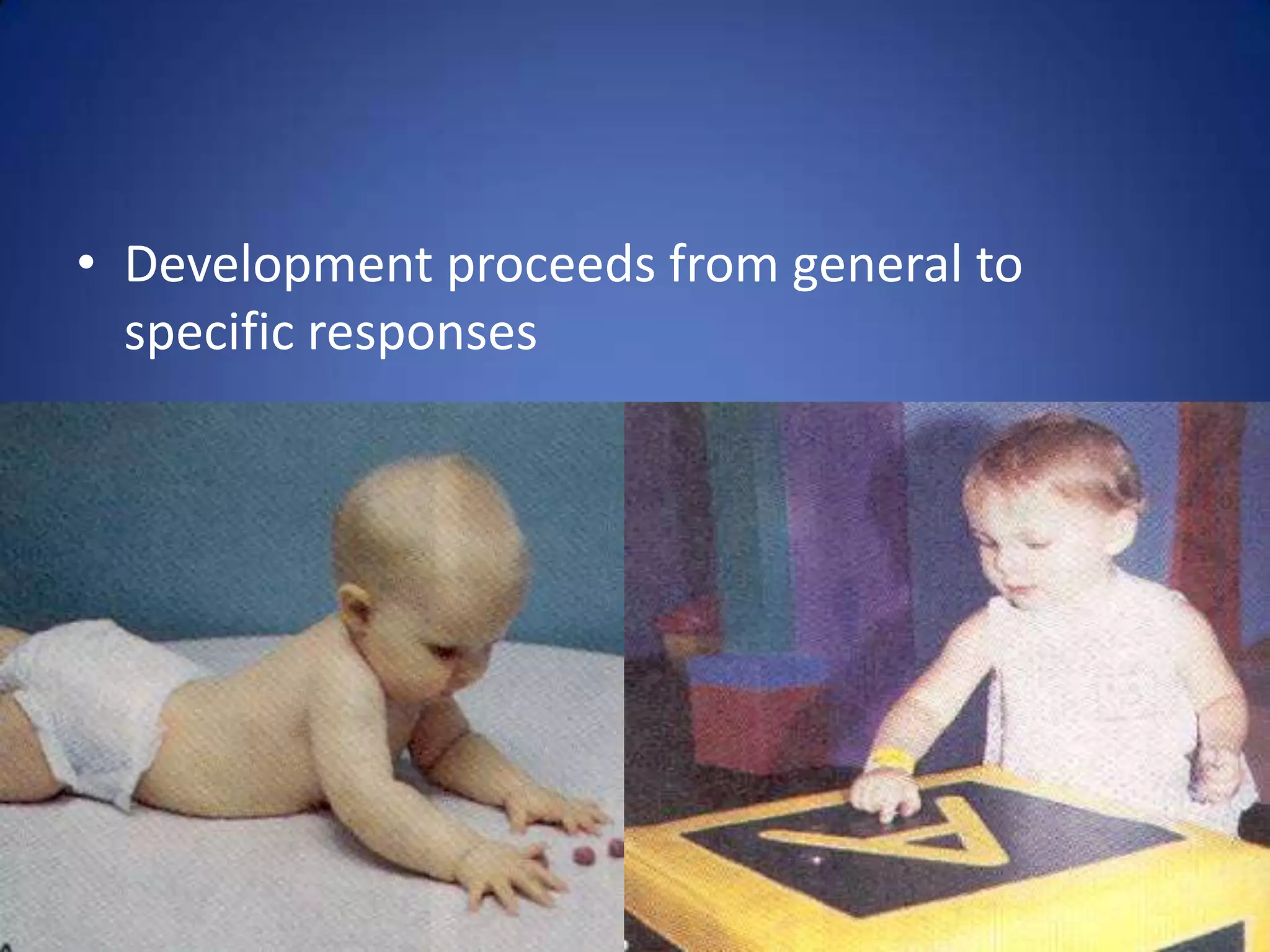 • Development proceeds from general to specific responses

A